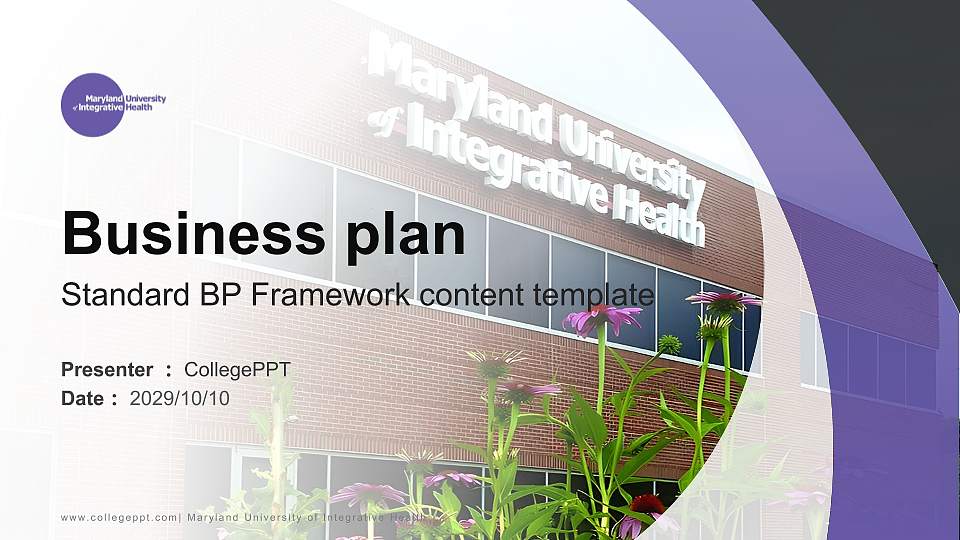 Maryland University of Integrative Health

Maryland University of Integrative Health

Business plan

Standard BP Framework content template

Presenter ： CollegePPT

Date ： 2029/10/10

www.collegeppt.com| Maryland University of Integrative Health